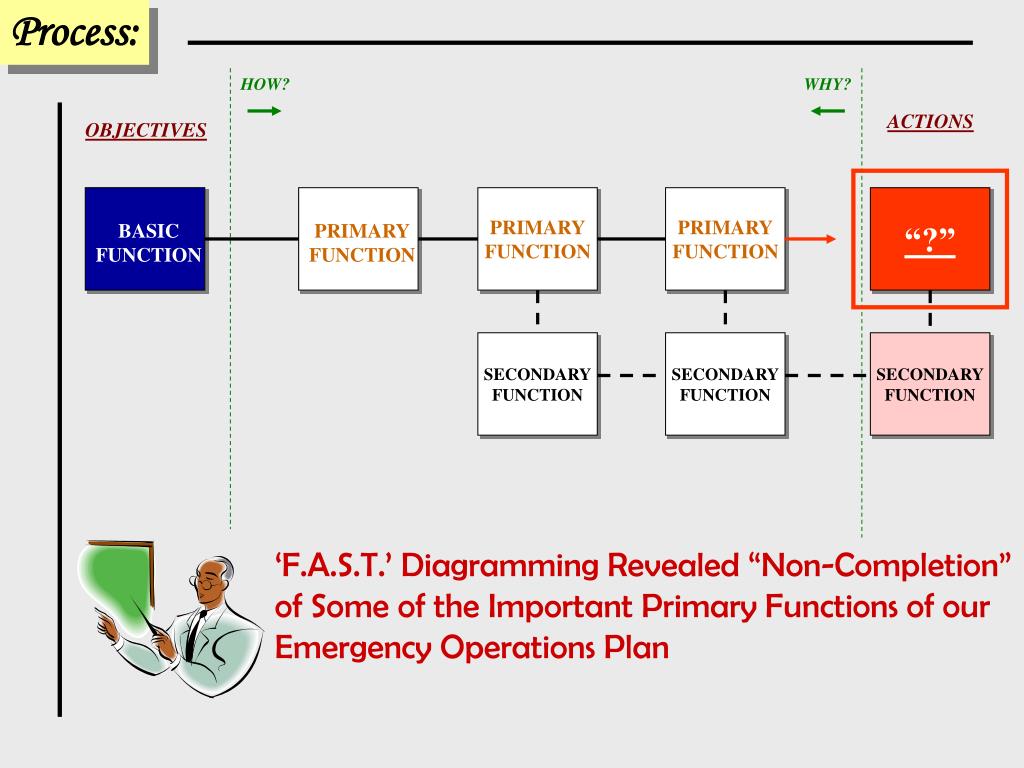 Process:

HOW?

WHY?

OBJECTIVES

ACTIONS

BASIC FUNCTION

PRIMARY FUNCTION

PRIMARY FUNCTION

PRIMARY FUNCTION

“?”

SECONDARY FUNCTION

SECONDARY FUNCTION

SECONDARY FUNCTION

‘F.A.S.T.’ Diagramming Revealed “Non-Completion” of Some of the Important Primary Functions of our Emergency Operations Plan